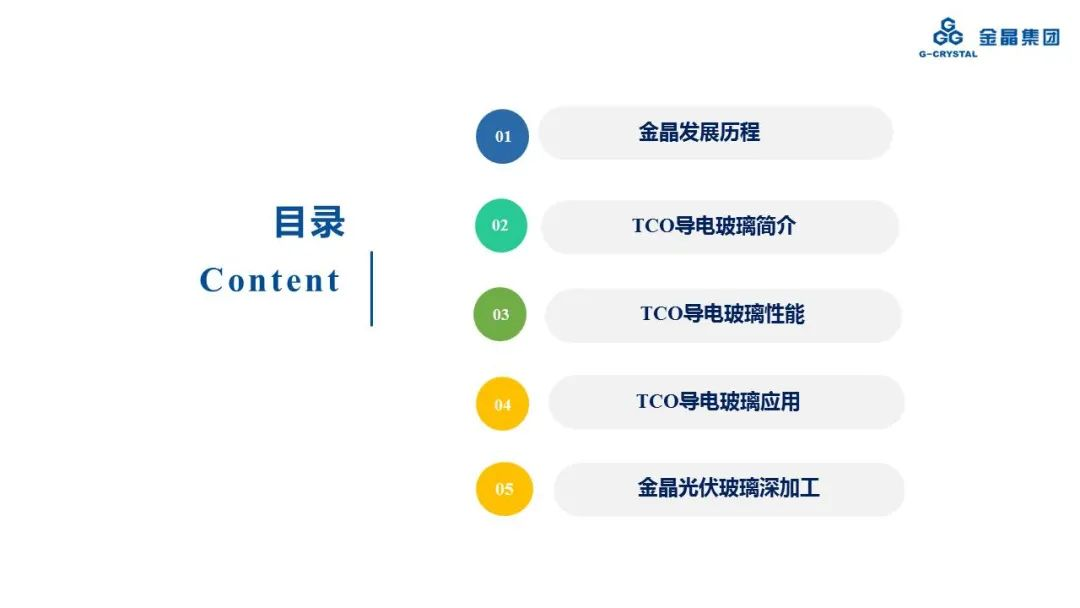 G-CRYSTAL 金晶集团

目录
Content

01 金晶发展历程

02 TCO导电玻璃简介

03 TCO导电玻璃性能

04 TCO导电玻璃应用

05 金晶光伏玻璃深加工